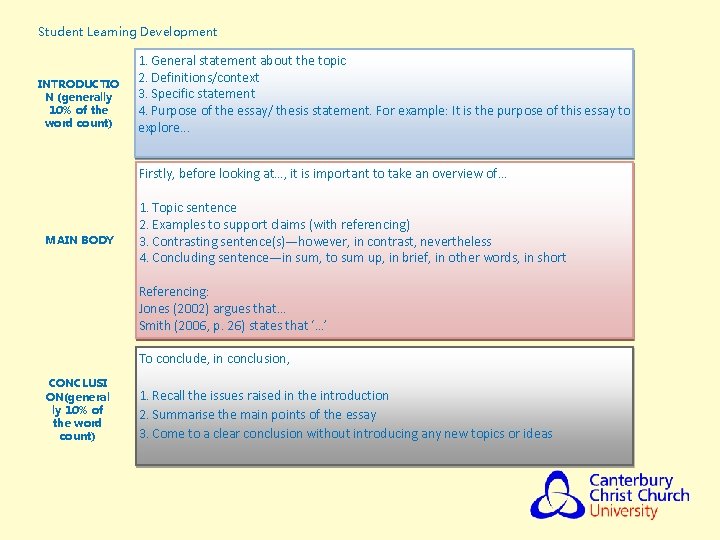 Student Learning Development

INTRODUCTION (generally 10% of the word count)

1. General statement about the topic
2. Definitions/context
3. Specific statement
4. Purpose of the essay/ thesis statement. For example: It is the purpose of this essay to explore...

MAIN BODY

Firstly, before looking at..., it is important to take an overview of...

1. Topic sentence
2. Examples to support claims (with referencing)
3. Contrasting sentence(s)—however, in contrast, nevertheless
4. Concluding sentence—in sum, to sum up, in brief, in other words, in short

Referencing:
Jones (2002) argues that...
Smith (2006, p. 26) states that '...'

CONCLUSION(generally 10% of the word count)

To conclude, in conclusion,

1. Recall the issues raised in the introduction
2. Summarise the main points of the essay
3. Come to a clear conclusion without introducing any new topics or ideas

Canterbury Christ Church University